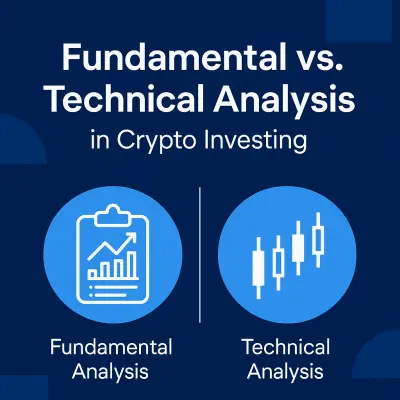 Fundamental vs.
Technical Analysis
in Crypto Investing

Fundamental
Analysis

Technical
Analysis